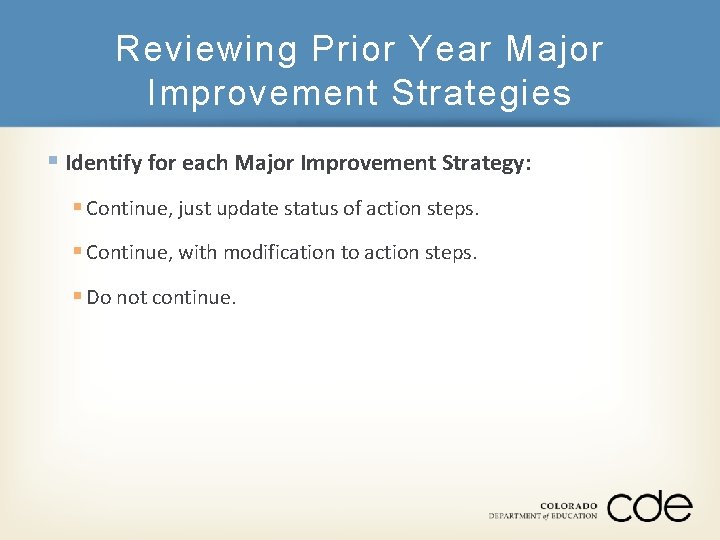 Reviewing Prior Year Major Improvement Strategies

• Identify for each Major Improvement Strategy:

• Continue, just update status of action steps.

• Continue, with modification to action steps.

• Do not continue.

COLORADO
DEPARTMENT of EDUCATION
cde